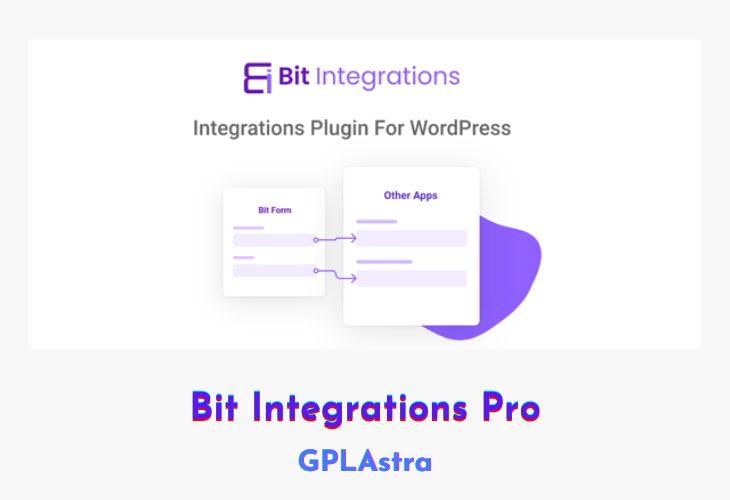 Bit Integrations

Integrations Plugin For WordPress

Bit Form

Other Apps

Bit Integrations Pro

GPLAstra